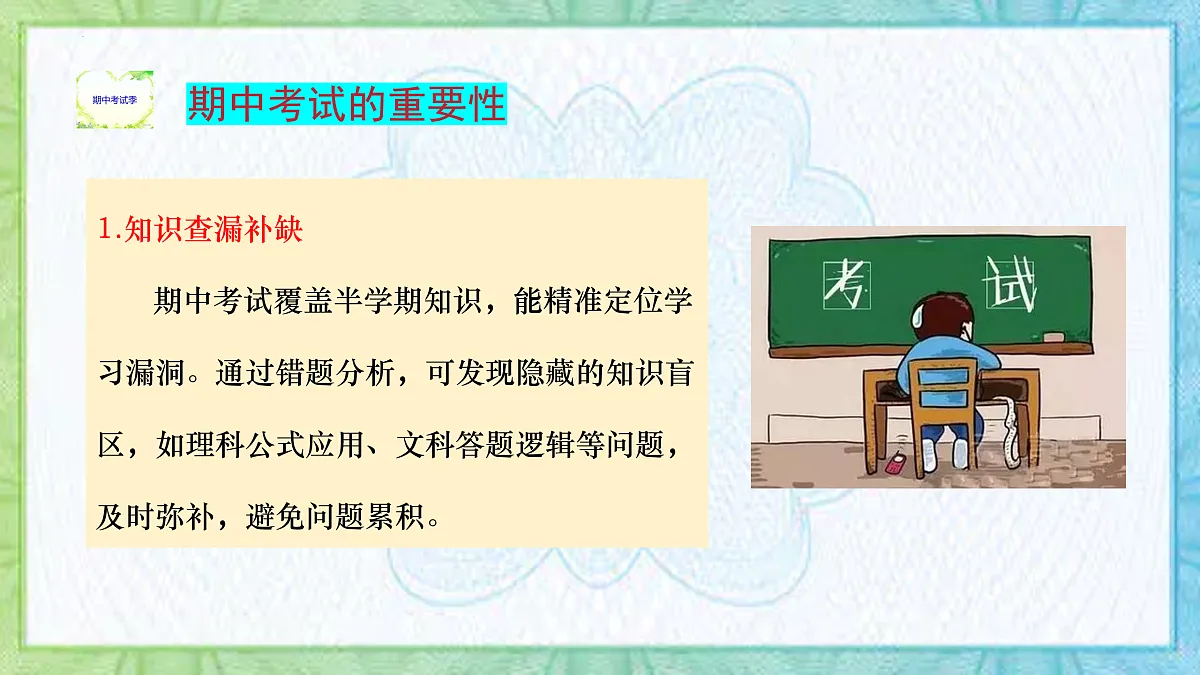 期中考试季

期中考试的重要性

1.知识查漏补缺

期中考试覆盖半学期知识，能精准定位学习漏洞。通过错题分析，可发现隐藏的知识盲区，如理科公式应用、文科答题逻辑等问题，及时弥补，避免问题累积。

考 试